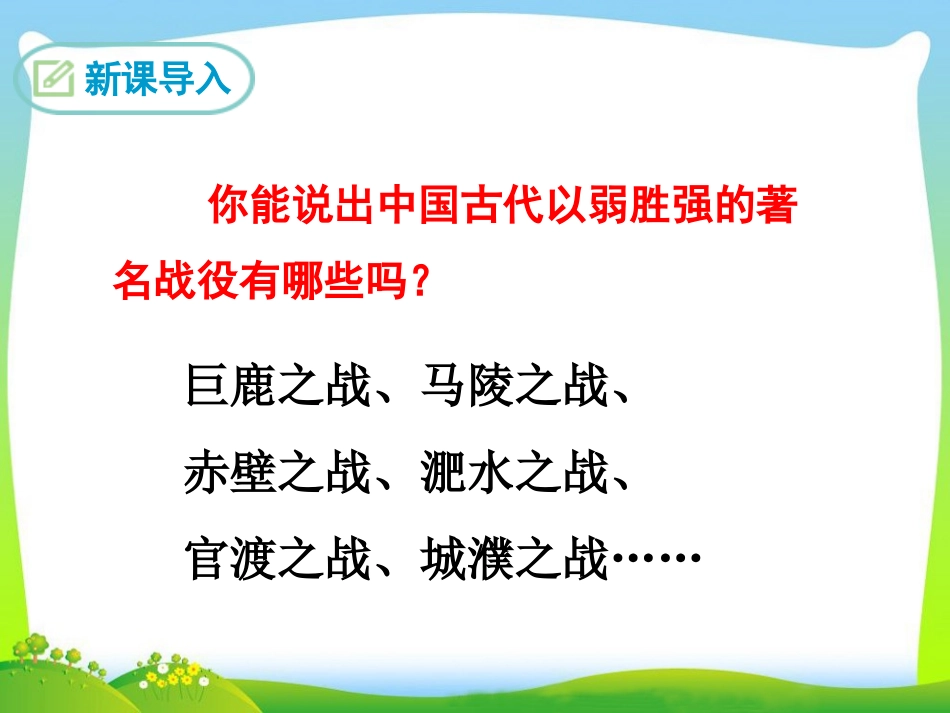 新课导入

你能说出中国古代以弱胜强的著名战役有哪些吗？

巨鹿之战、马陵之战、

赤壁之战、淝水之战、

官渡之战、城濮之战……